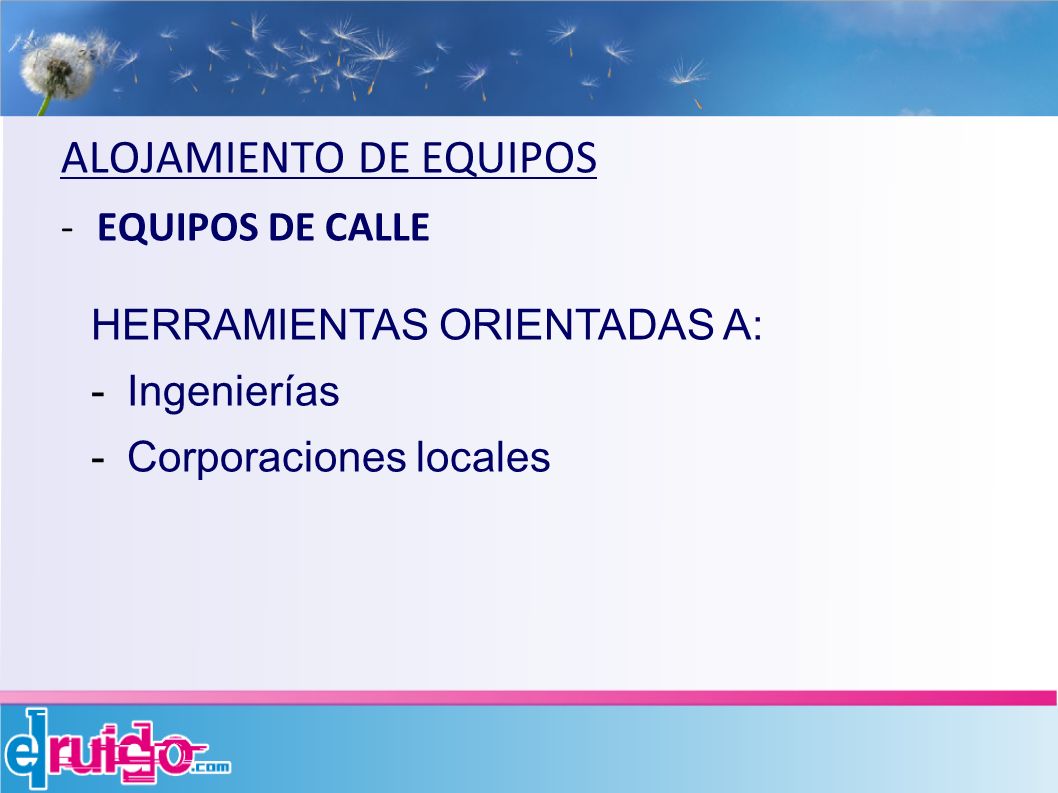 ALOJAMIENTO DE EQUIPOS

- EQUIPOS DE CALLE

HERRAMIENTAS ORIENTADAS A:

- Ingenierías
- Corporaciones locales

elruido.com